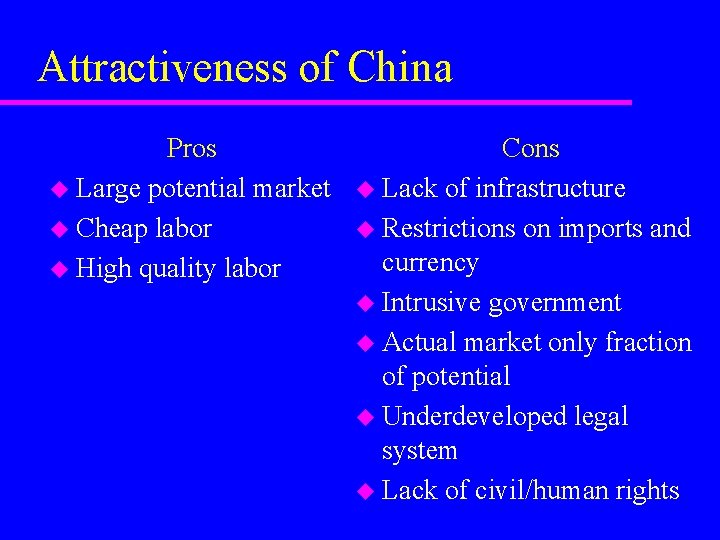 Attractiveness of China

Pros
- Large potential market
- Cheap labor
- High quality labor

Cons
- Lack of infrastructure
- Restrictions on imports and currency
- Intrusive government
- Actual market only fraction of potential
- Underdeveloped legal system
- Lack of civil/human rights